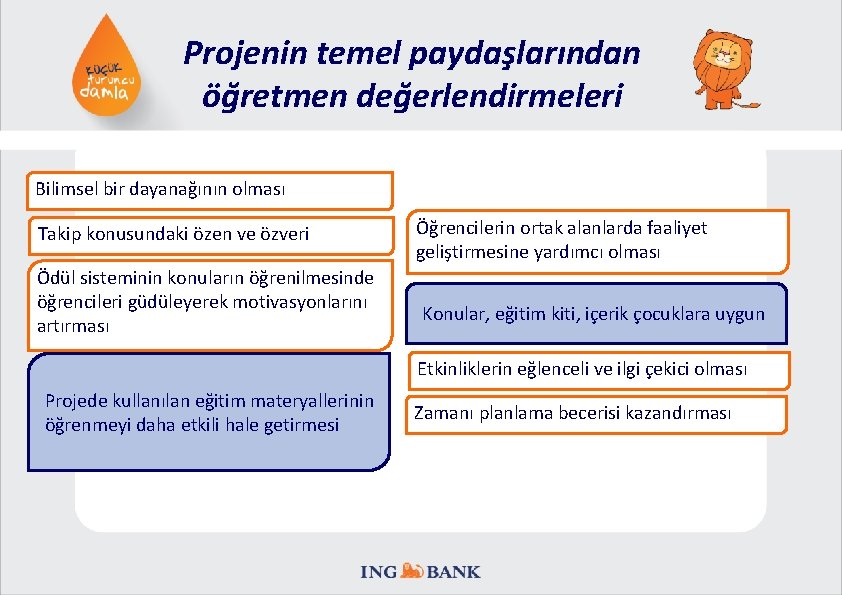 küçük turuncu damla

Projenin temel paydaşlarından öğretmen değerlendirmeleri

Bilimsel bir dayanağının olması

Takip konusundaki özen ve özveri

Ödül sisteminin konuların öğrenilmesinde öğrencileri güdüleyerek motivasyonlarını artırması

Projede kullanılan eğitim materyallerinin öğrenmeyi daha etkili hale getirmesi

Öğrencilerin ortak alanlarda faaliyet geliştirmesine yardımcı olması

Konular, eğitim kiti, içerik çocuklara uygun

Etkinliklerin eğlenceli ve ilgi çekici olması

Zamanı planlama becerisi kazandırması

ING BANK